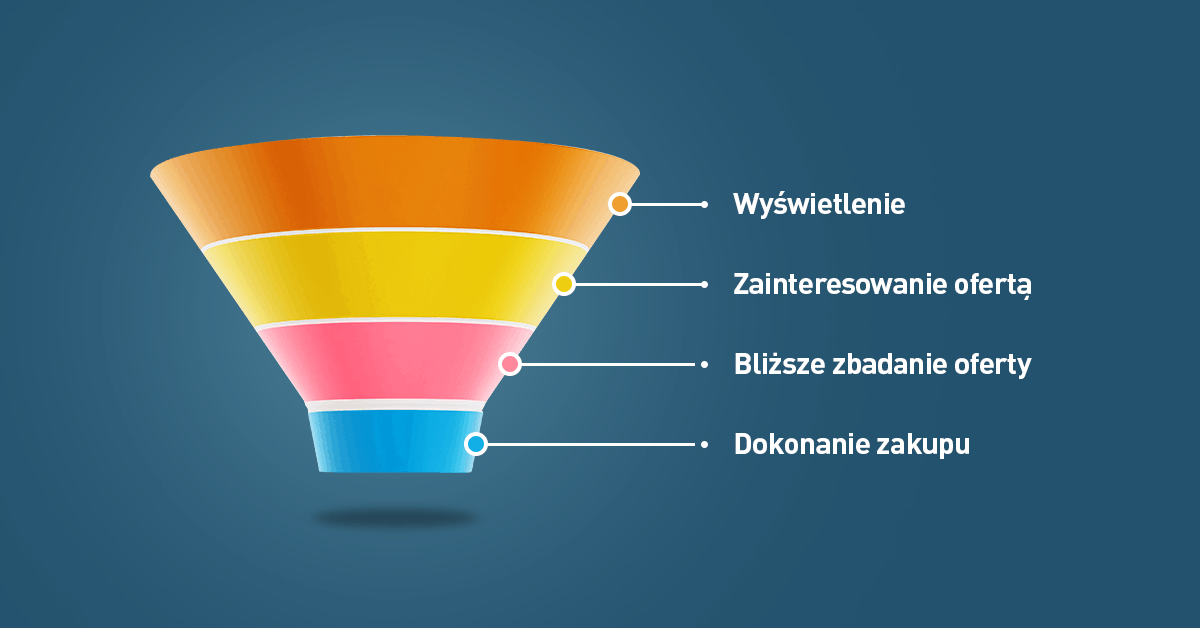 Wyświetlenie

Zainteresowanie ofertą

Bliższe zbadanie oferty

Dokonanie zakupu